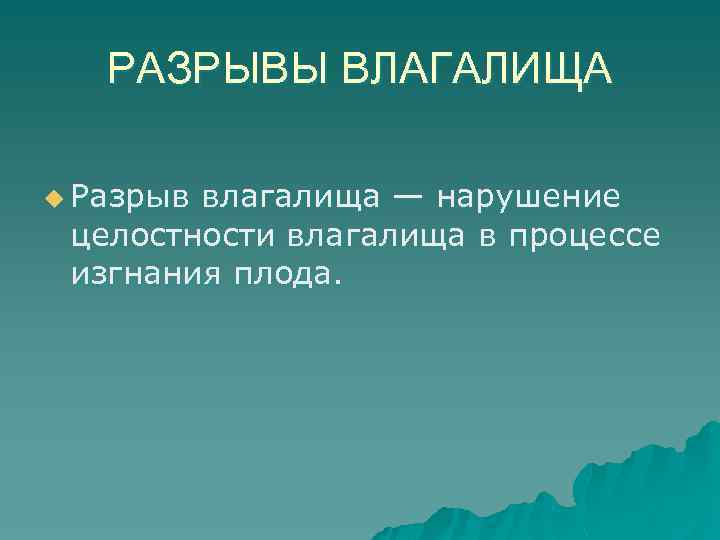 РАЗРЫВЫ ВЛАГАЛИЩА

Разрыв влагалища — нарушение целостности влагалища в процессе изгнания плода.